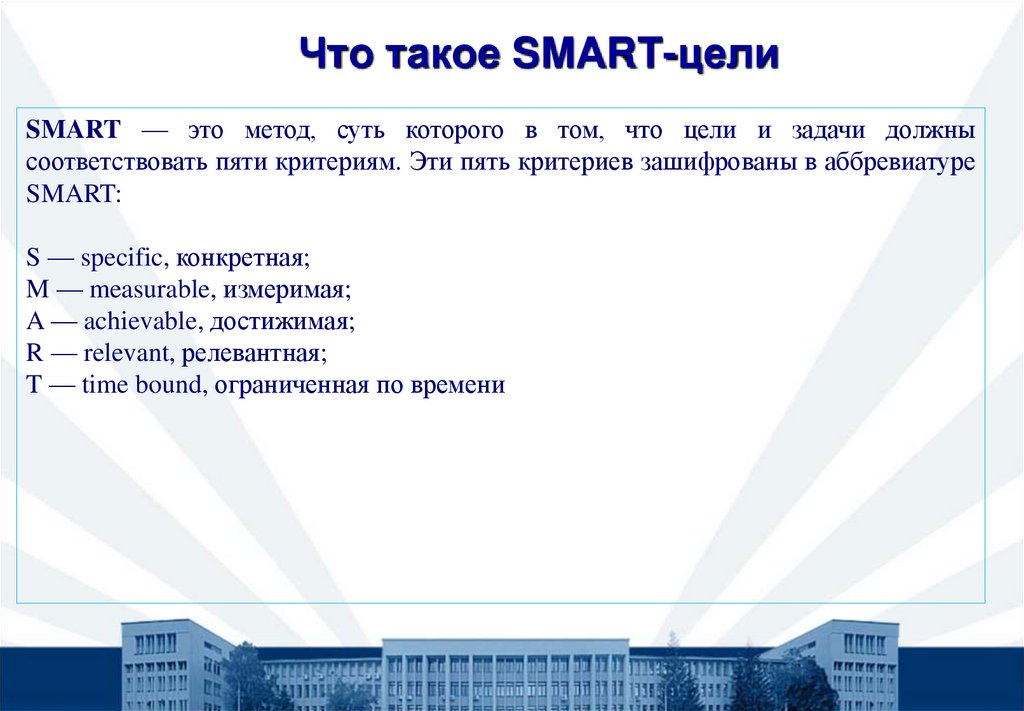 Что такое SMART-цели

SMART — это метод, суть которого в том, что цели и задачи должны соответствовать пяти критериям. Эти пять критериев зашифрованы в аббревиатуре SMART:

S — specific, конкретная;
M — measurable, измеримая;
A — achievable, достижимая;
R — relevant, релевантная;
T — time bound, ограниченная по времени